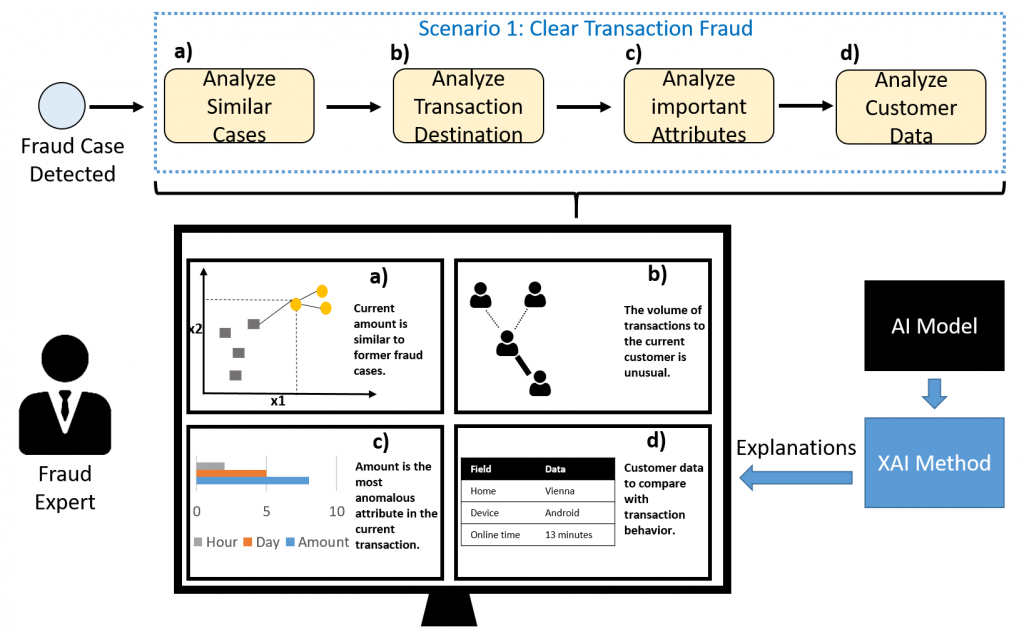 Scenario 1: Clear Transaction Fraud

Fraud Case Detected

a) Analyze Similar Cases

b) Analyze Transaction Destination

c) Analyze important Attributes

d) Analyze Customer Data

Fraud Expert

a)

x2

x1

Current amount is similar to former fraud cases.

b)

The volume of transactions to the current customer is unusual.

c)

0 5 10

Hour Day Amount

Amount is the most anomalous attribute in the current transaction.

d)

| Field | Data |
|---|---|
| Home | Vienna |
| Device | Android |
| Online time | 13 minutes |

Customer data to compare with transaction behavior.

AI Model

XAI Method

Explanations